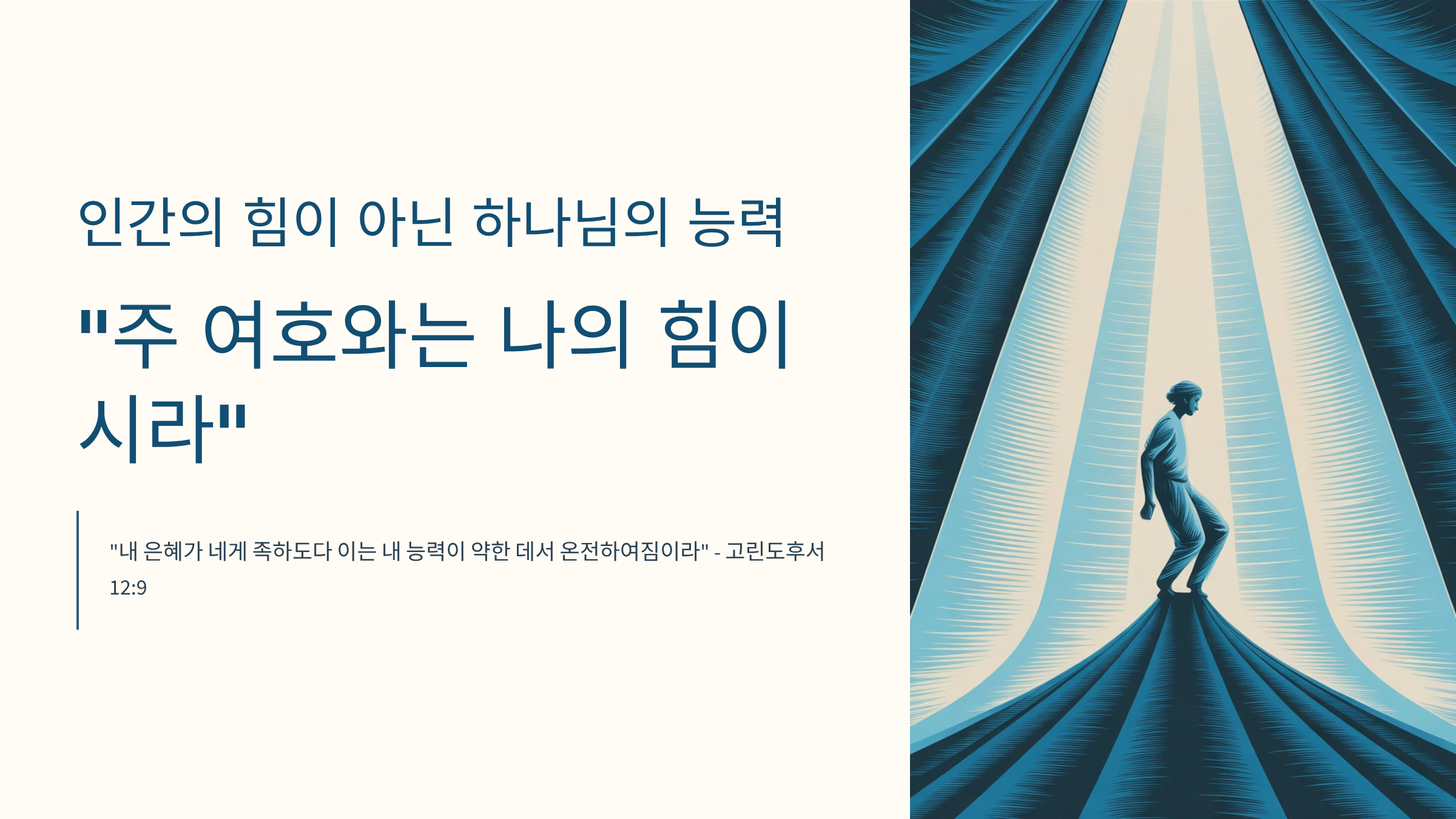 인간의 힘이 아닌 하나님의 능력

"주 여호와는 나의 힘이시라"

"내 은혜가 네게 족하도다 이는 내 능력이 약한 데서 온전하여짐이라" - 고린도후서 12:9